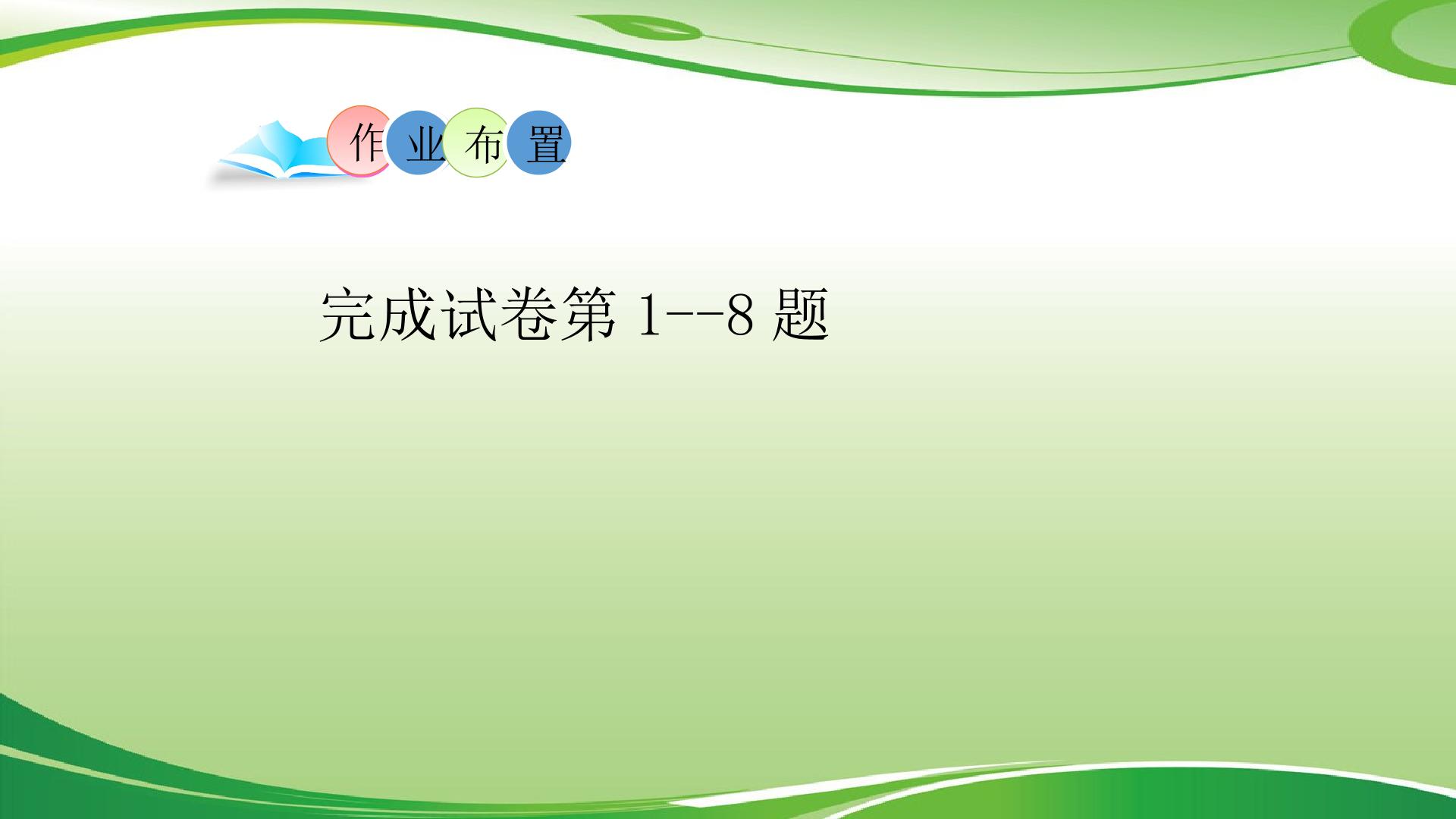 作业布置

完成试卷第1--8题